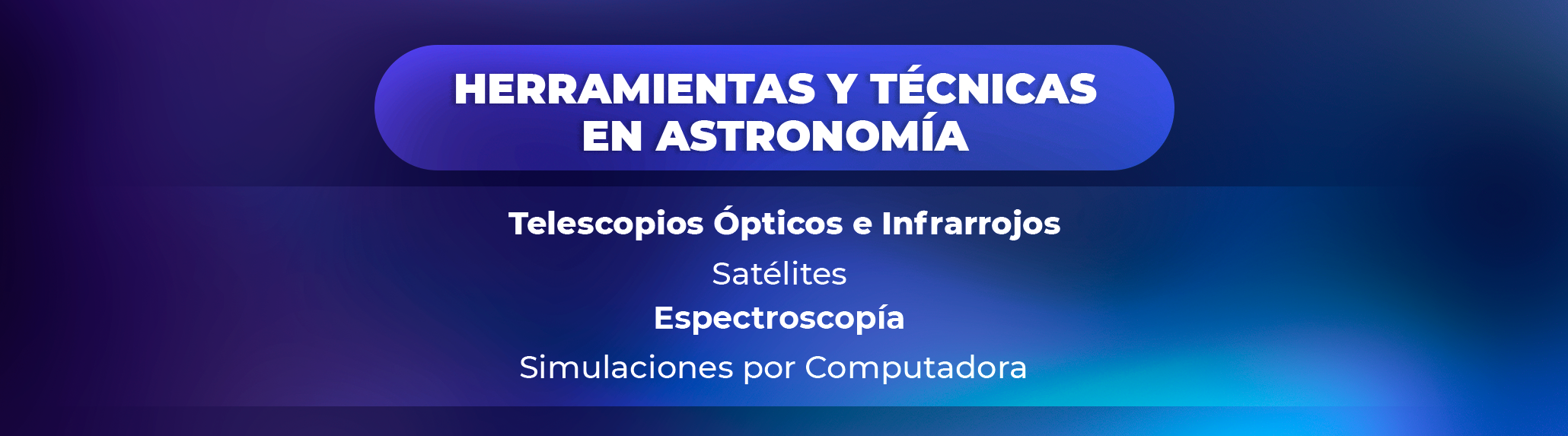 HERRAMIENTAS Y TÉCNICAS EN ASTRONOMÍA

Telescopios Ópticos e Infrarrojos

Satélites

Espectroscopía

Simulaciones por Computadora